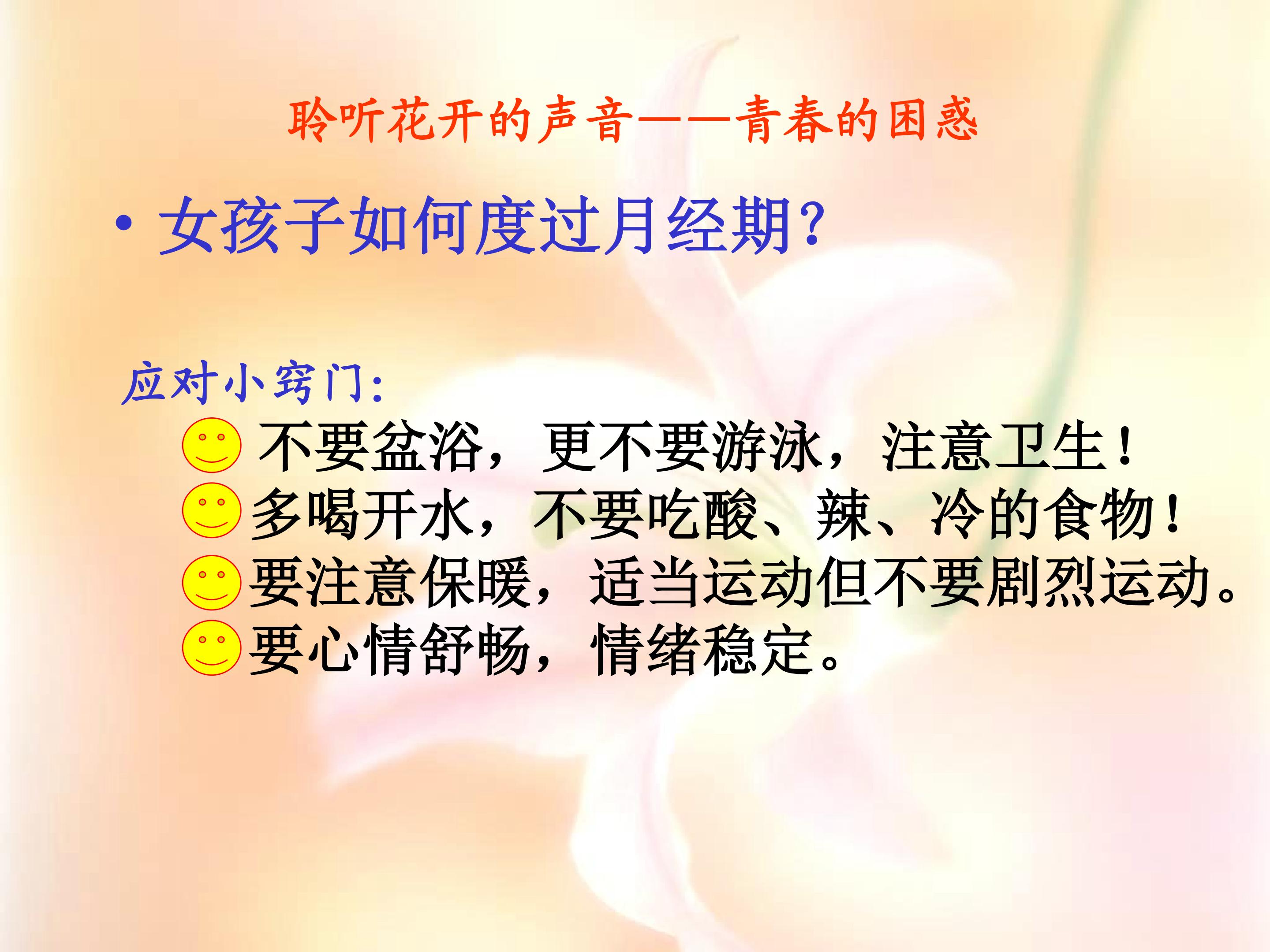 聆听花开的声音——青春的困惑

• 女孩子如何度过月经期?

应对小窍门:

不要盆浴，更不要游泳，注意卫生!

多喝开水，不要吃酸、辣、冷的食物!

要注意保暖，适当运动但不要剧烈运动。

要心情舒畅，情绪稳定。